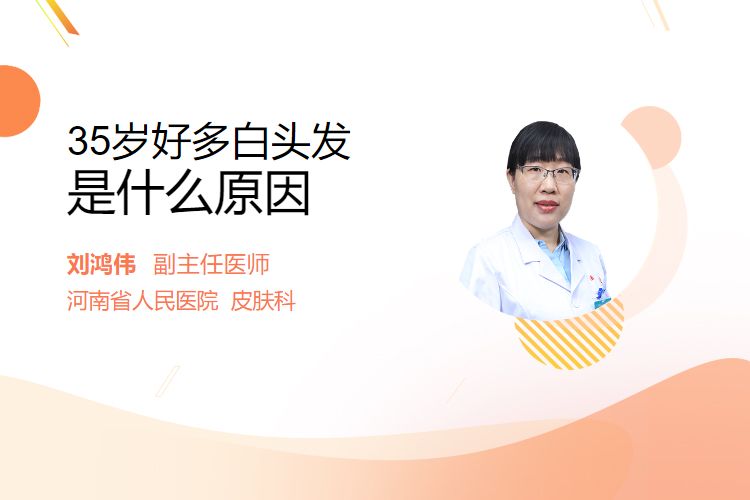 35岁好多白头发
是什么原因

刘鸿伟　副主任医师
河南省人民医院　皮肤科